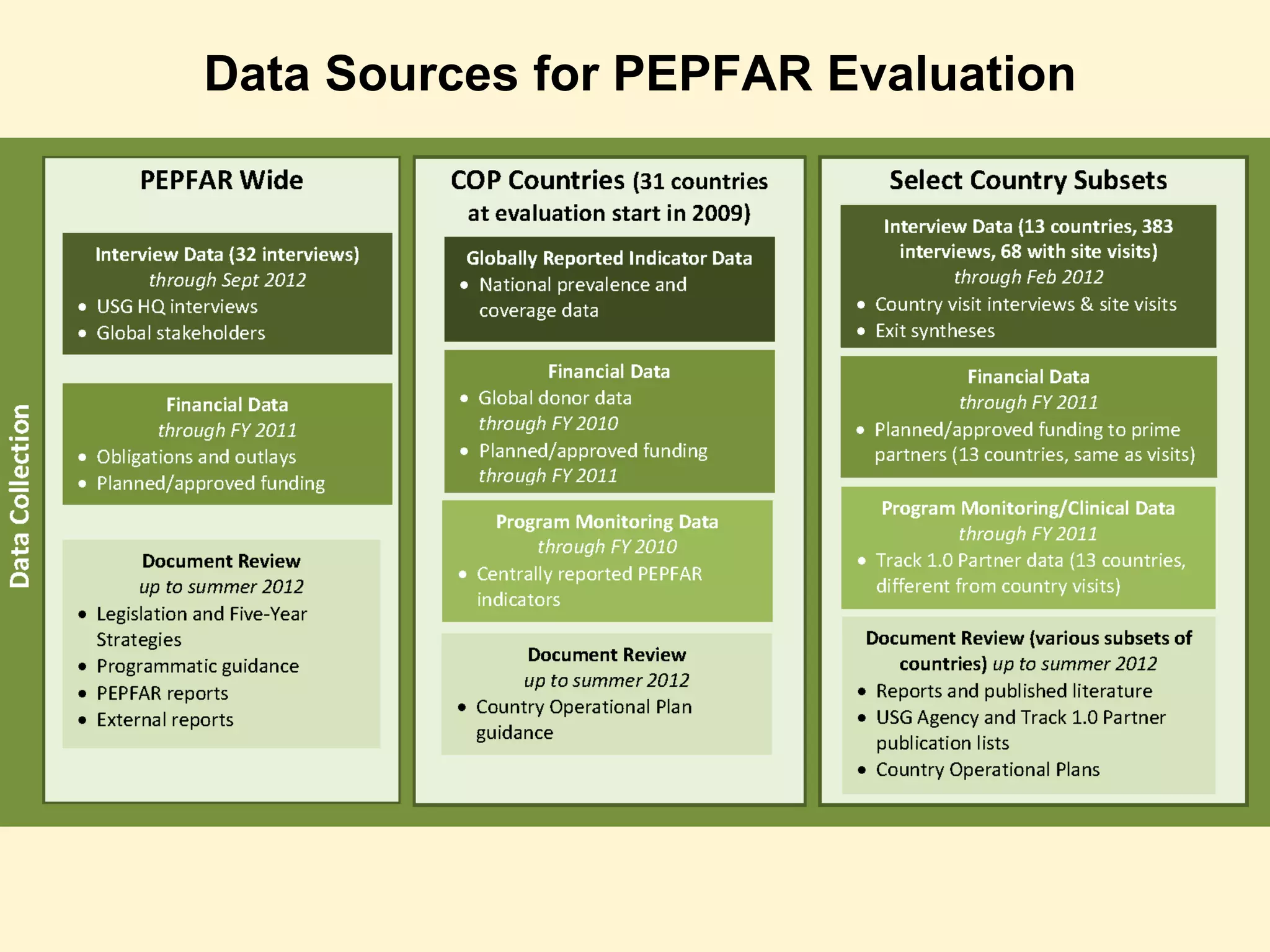 Data Sources for PEPFAR Evaluation

Data Collection

PEPFAR Wide

Interview Data (32 interviews)
through Sept 2012
• USG HQ interviews
• Global stakeholders

Financial Data
through FY 2011
• Obligations and outlays
• Planned/approved funding

Document Review
up to summer 2012
• Legislation and Five-Year Strategies
• Programmatic guidance
• PEPFAR reports
• External reports

COP Countries (31 countries at evaluation start in 2009)

Globally Reported Indicator Data
• National prevalence and coverage data

Financial Data
• Global donor data through FY 2010
• Planned/approved funding through FY 2011

Program Monitoring Data
through FY 2010
• Centrally reported PEPFAR indicators

Document Review
up to summer 2012
• Country Operational Plan guidance

Select Country Subsets

Interview Data (13 countries, 383 interviews, 68 with site visits)
through Feb 2012
• Country visit interviews & site visits
• Exit syntheses

Financial Data
through FY 2011
• Planned/approved funding to prime partners (13 countries, same as visits)

Program Monitoring/Clinical Data
through FY 2011
• Track 1.0 Partner data (13 countries, different from country visits)

Document Review (various subsets of countries) up to summer 2012
• Reports and published literature
• USG Agency and Track 1.0 Partner publication lists
• Country Operational Plans